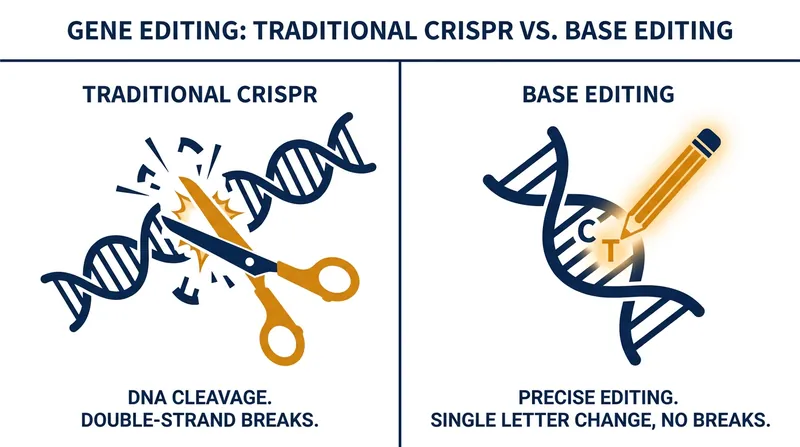 GENE EDITING: TRADITIONAL CRISPR VS. BASE EDITING

TRADITIONAL CRISPR

DNA CLEAVAGE.
DOUBLE-STRAND BREAKS.

BASE EDITING

C
T

PRECISE EDITING.
SINGLE LETTER CHANGE, NO BREAKS.